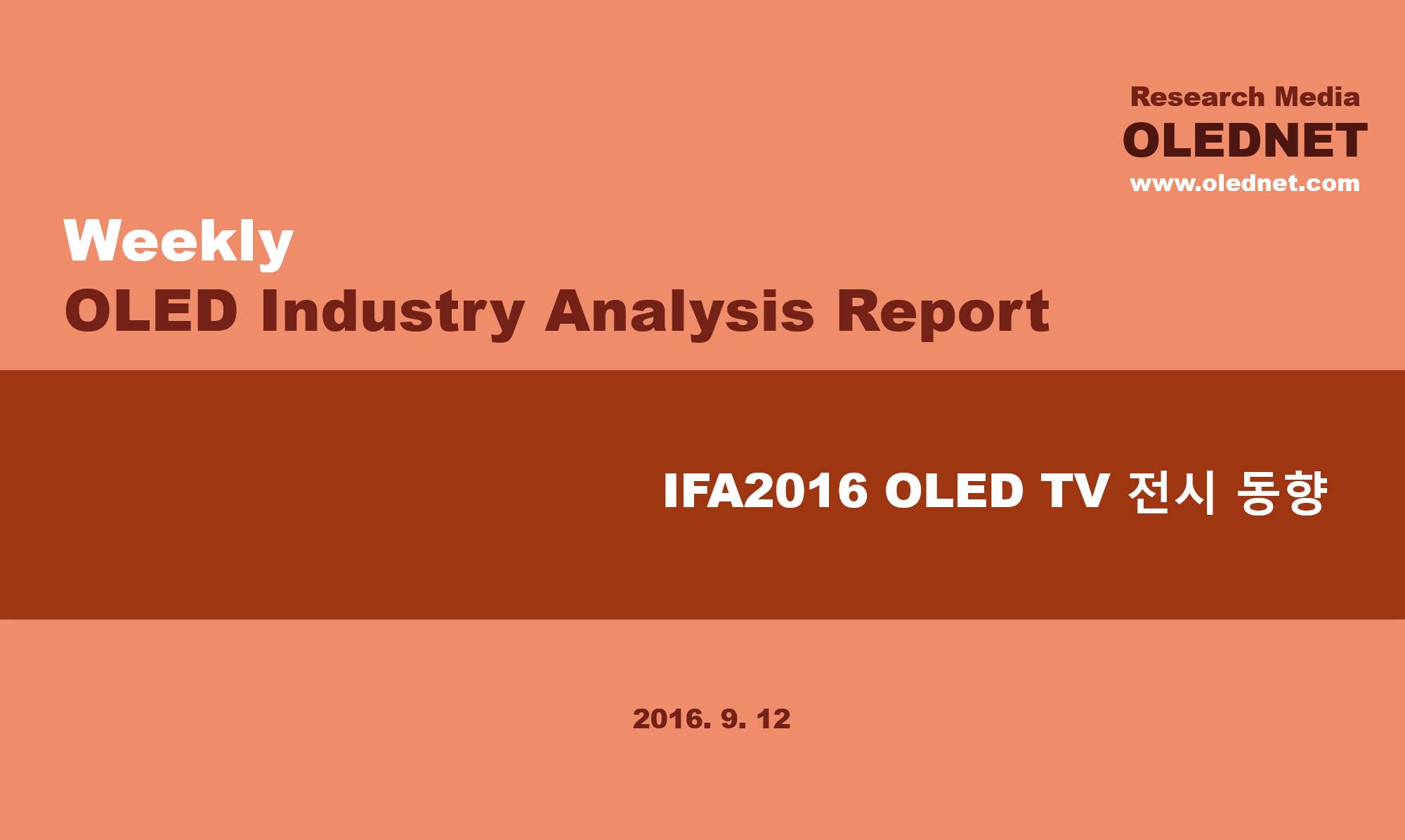 Research Media
OLEDNET
www.olednet.com

Weekly
OLED Industry Analysis Report

IFA2016 OLED TV 전시 동향

2016. 9. 12